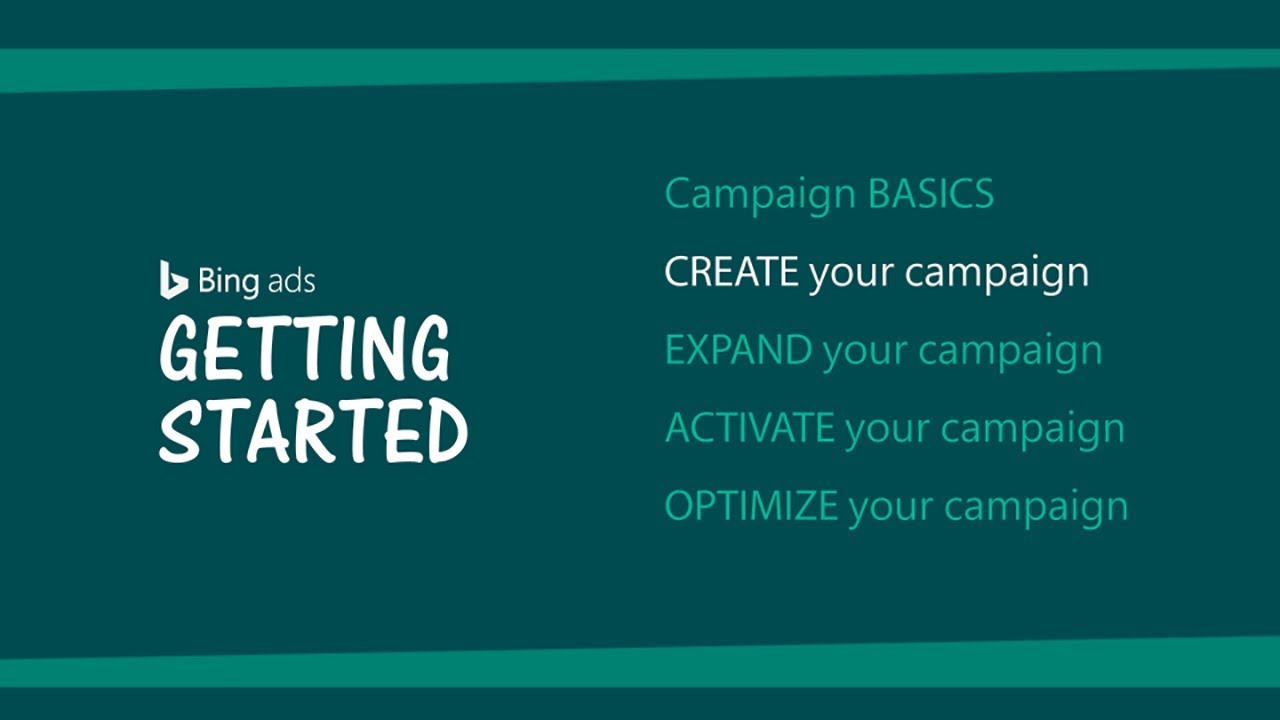 Bing ads
GETTING STARTED

Campaign BASICS

CREATE your campaign

EXPAND your campaign

ACTIVATE your campaign

OPTIMIZE your campaign